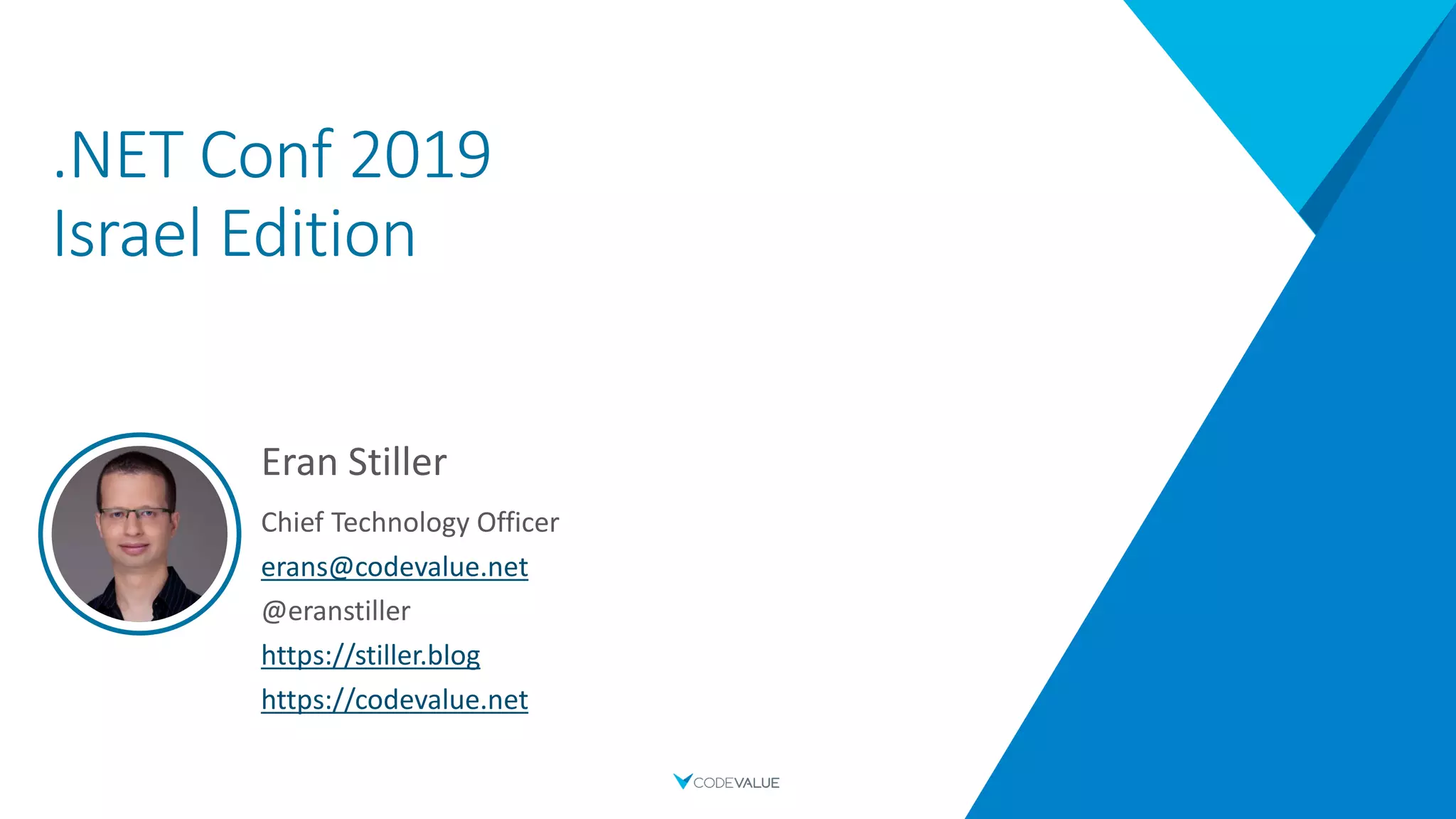 .NET Conf 2019
Israel Edition

Eran Stiller

Chief Technology Officer

erans@codevalue.net

@eranstiller

https://stiller.blog

https://codevalue.net

CODEVALUE